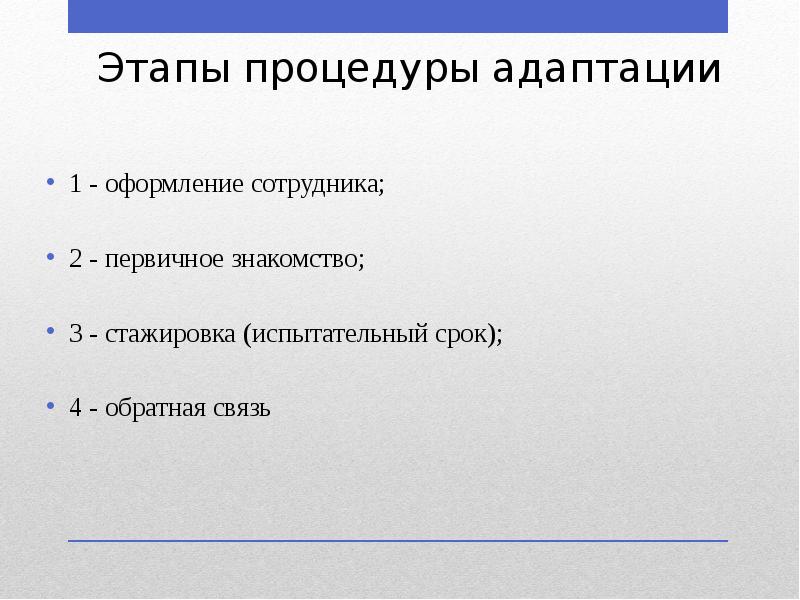 Этапы процедуры адаптации

• 1 - оформление сотрудника;

• 2 - первичное знакомство;

• 3 - стажировка (испытательный срок);

• 4 - обратная связь